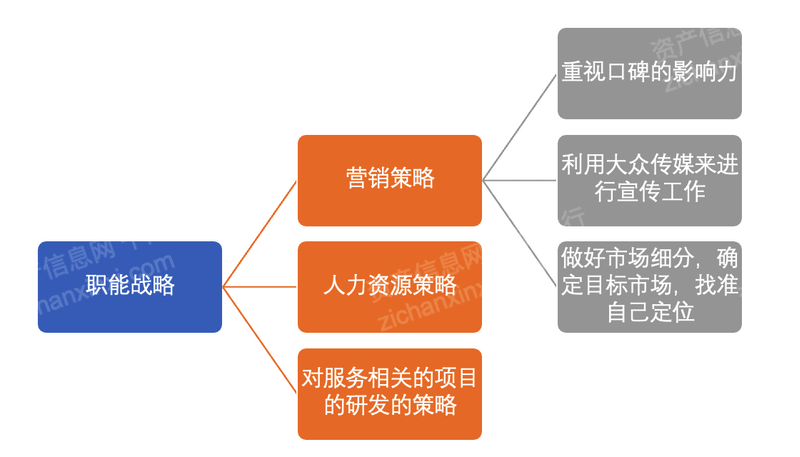 职能战略

营销策略

人力资源策略

对服务相关的项目的研发的策略

重视口碑的影响力

利用大众传媒来进行宣传工作

做好市场细分，确定目标市场，找准自己定位

资产信息网 zichanxinxi.com